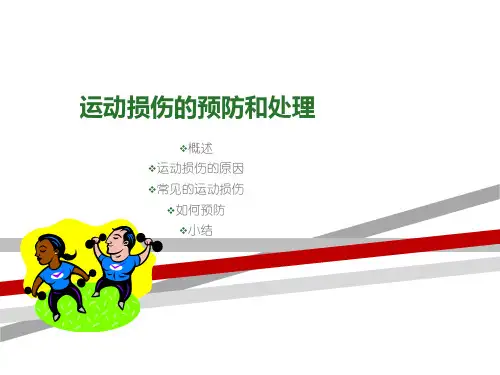 运动损伤的预防和处理

❖概述
❖运动损伤的原因
❖常见的运动损伤
❖如何预防
❖小结